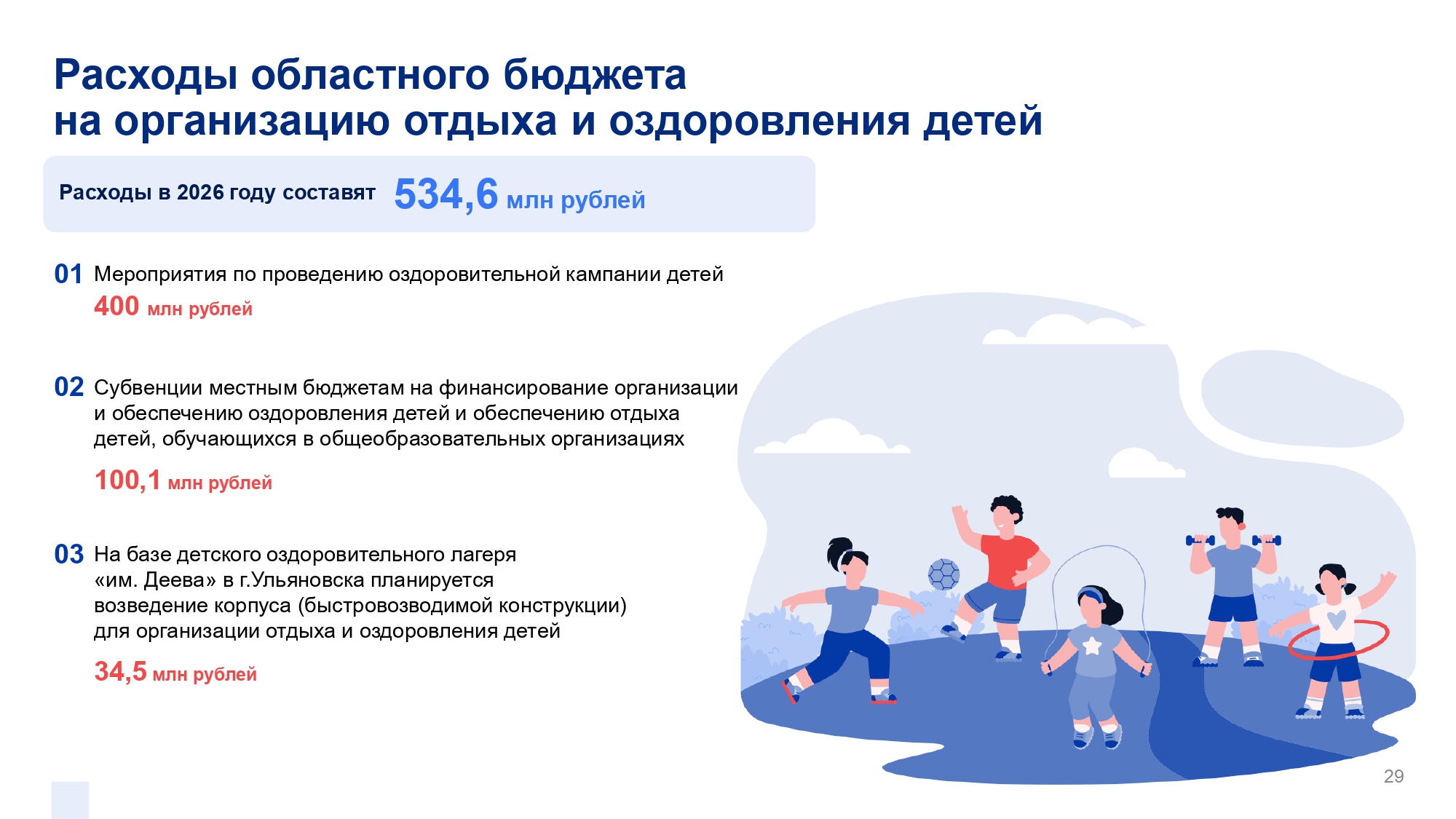 Расходы областного бюджета
на организацию отдыха и оздоровления детей

Расходы в 2026 году составят 534,6 млн рублей

01 Мероприятия по проведению оздоровительной кампании детей
400 млн рублей

02 Субвенции местным бюджетам на финансирование организации и обеспечению оздоровления детей и обеспечению отдыха детей, обучающихся в общеобразовательных организациях
100,1 млн рублей

03 На базе детского оздоровительного лагеря «им. Деева» в г.Ульяновска планируется возведение корпуса (быстровозводимой конструкции) для организации отдыха и оздоровления детей
34,5 млн рублей

29